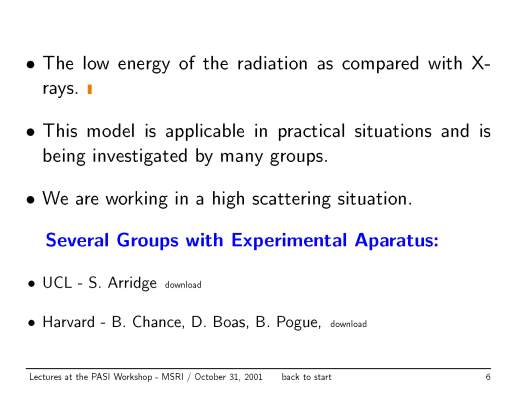 • The low energy of the radiation as compared with X-rays.

• This model is applicable in practical situations and is being investigated by many groups.

• We are working in a high scattering situation.

Several Groups with Experimental Aparatus:

• UCL - S. Arridge download

• Harvard - B. Chance, D. Boas, B. Pogue, download

Lectures at the PASI Workshop - MSRI / October 31, 2001 back to start 6